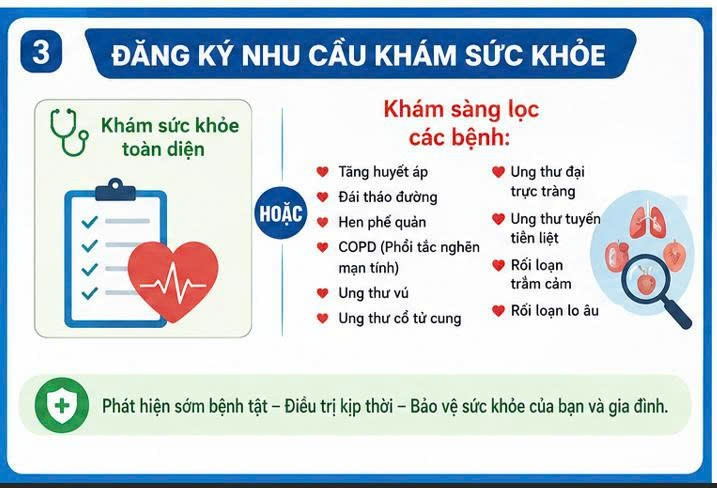 3 ĐĂNG KÝ NHU CẦU KHÁM SỨC KHỎE

Khám sức khỏe toàn diện

HOẶC

Khám sàng lọc các bệnh:

Tăng huyết áp
Đái tháo đường
Hen phế quản
COPD (Phổi tắc nghẽn mạn tính)
Ung thư vú
Ung thư cổ tử cung

Ung thư đại trực tràng
Ung thư tuyến tiền liệt
Rối loạn trầm cảm
Rối loạn lo âu

Phát hiện sớm bệnh tật – Điều trị kịp thời – Bảo vệ sức khỏe của bạn và gia đình.